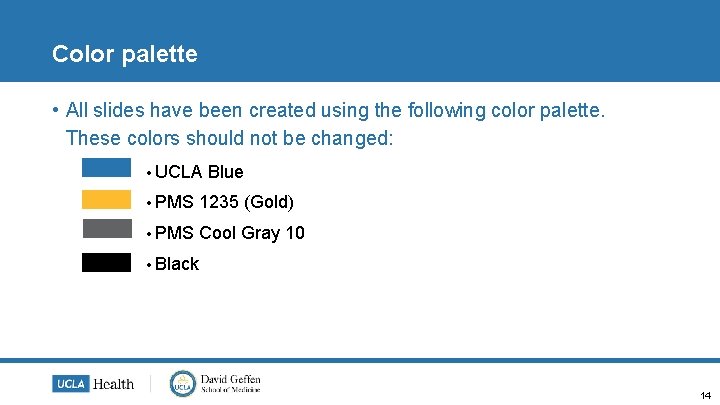 Color palette

• All slides have been created using the following color palette. These colors should not be changed:

• UCLA Blue
• PMS 1235 (Gold)
• PMS Cool Gray 10
• Black

UCLA Health

UCLA David Geffen School of Medicine

14